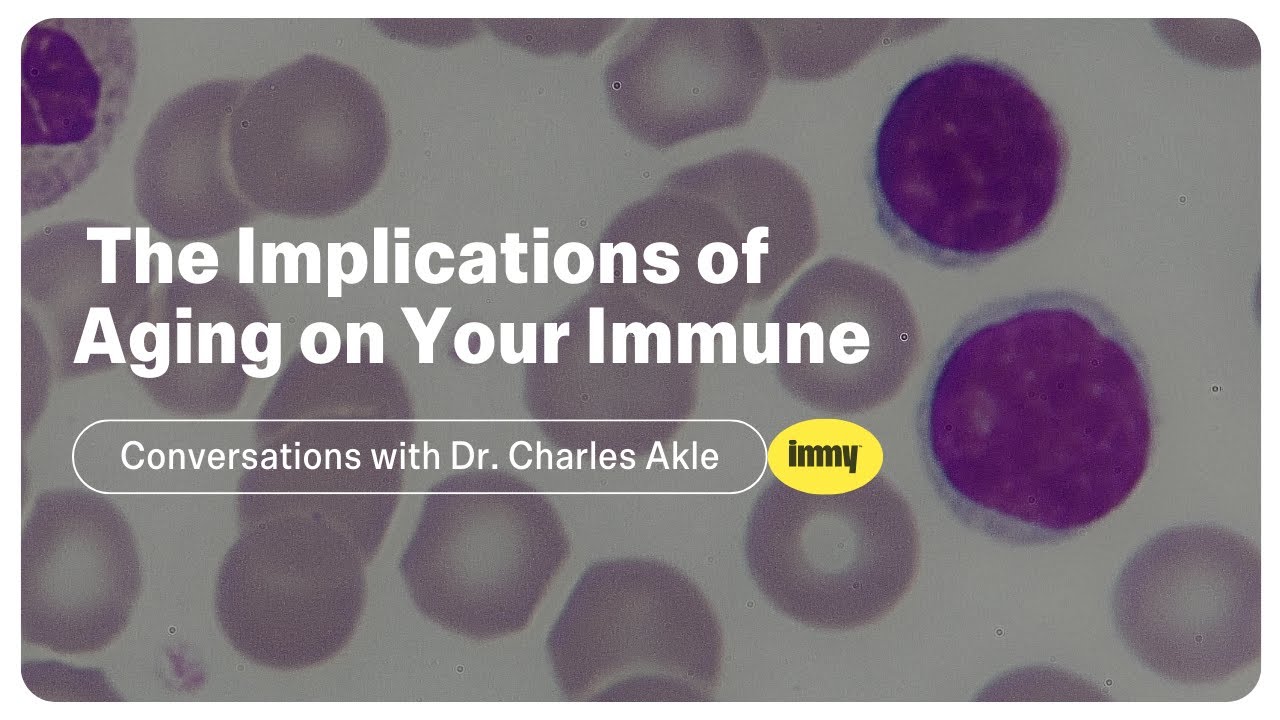 The Implications of Aging on Your Immune

Conversations with Dr. Charles Akle

immy